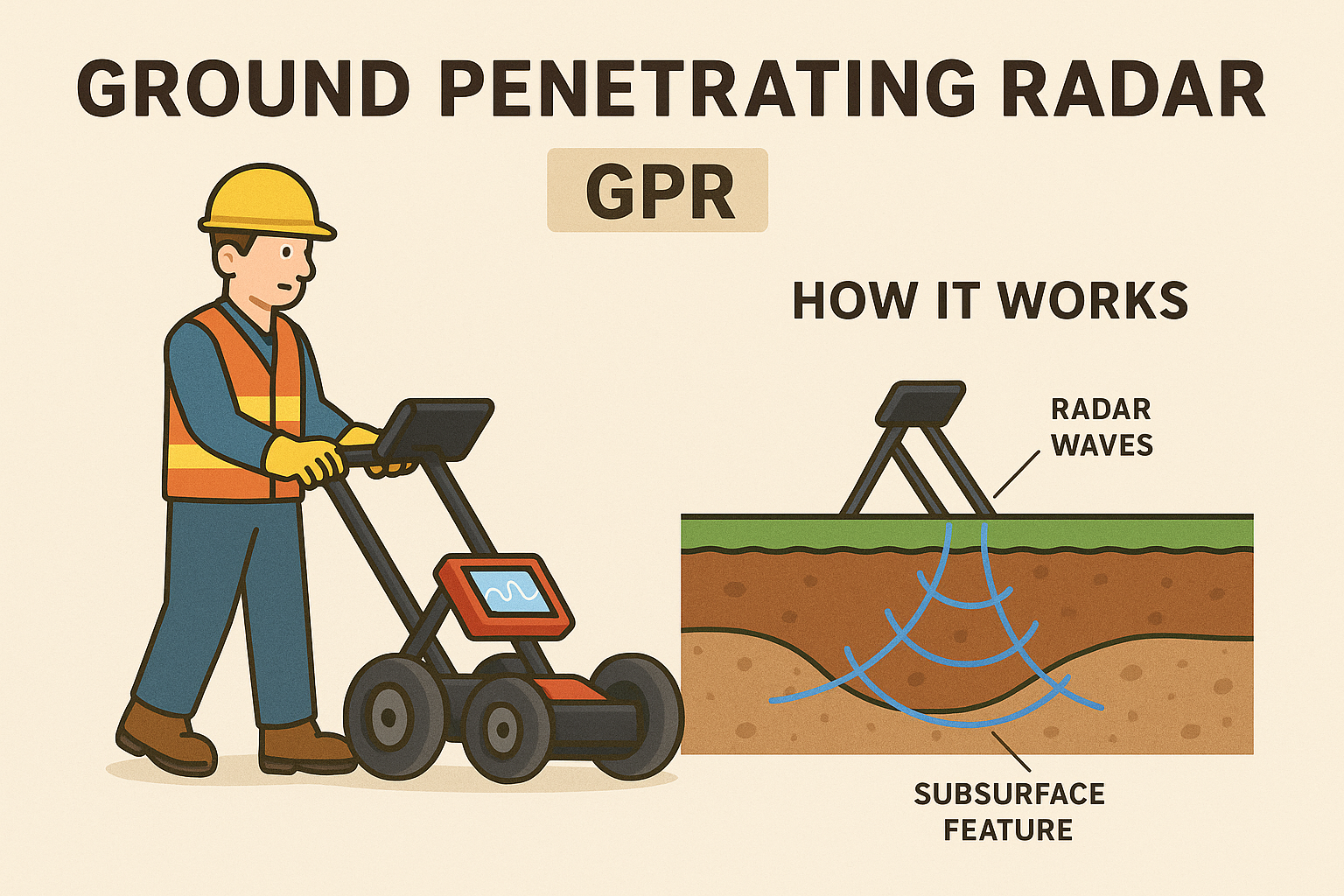 GROUND PENETRATING RADAR

GPR

HOW IT WORKS

RADAR WAVES

SUBSURFACE FEATURE